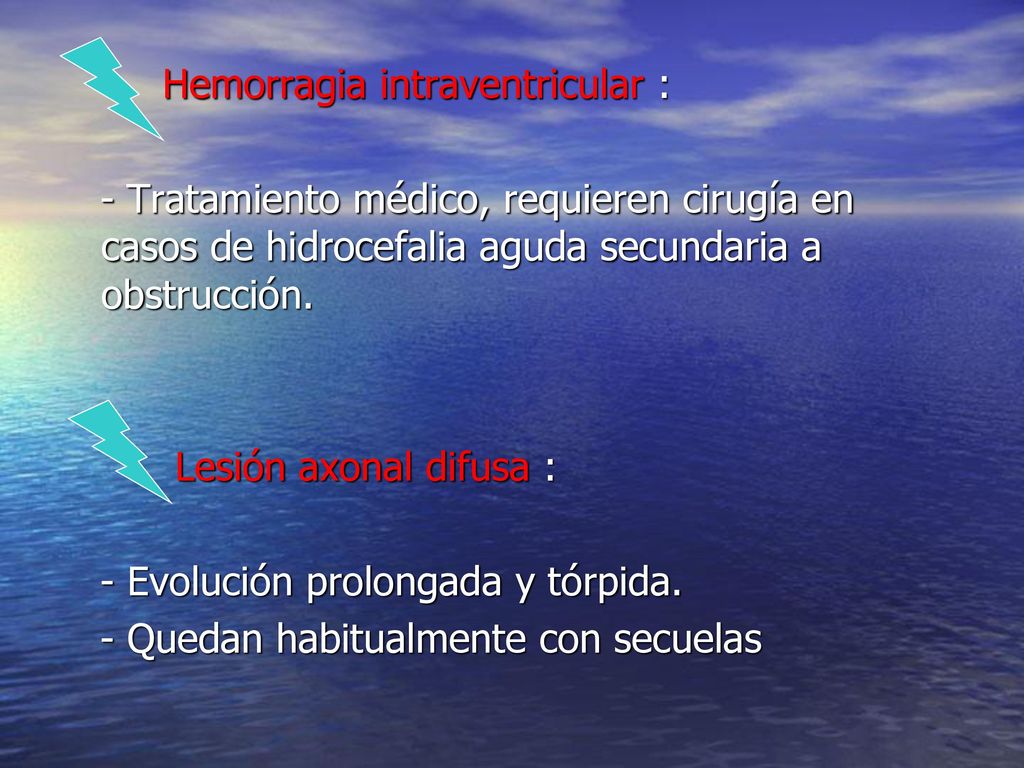 Hemorragia intraventricular :

- Tratamiento médico, requieren cirugía en casos de hidrocefalia aguda secundaria a obstrucción.

Lesión axonal difusa :

- Evolución prolongada y tórpida.

- Quedan habitualmente con secuelas